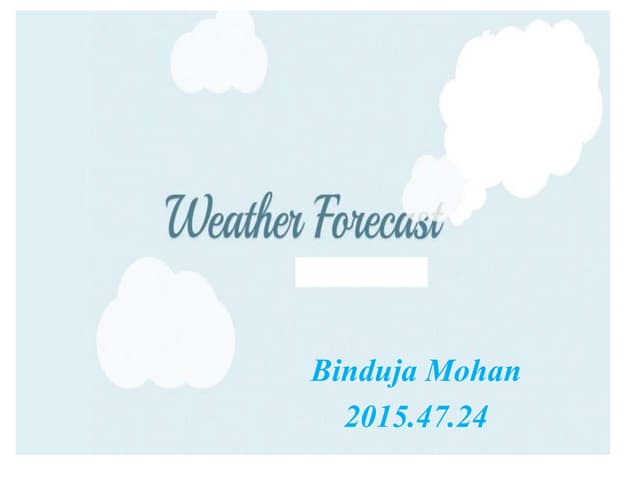 Weather Forecast

Binduja Mohan
2015.47.24